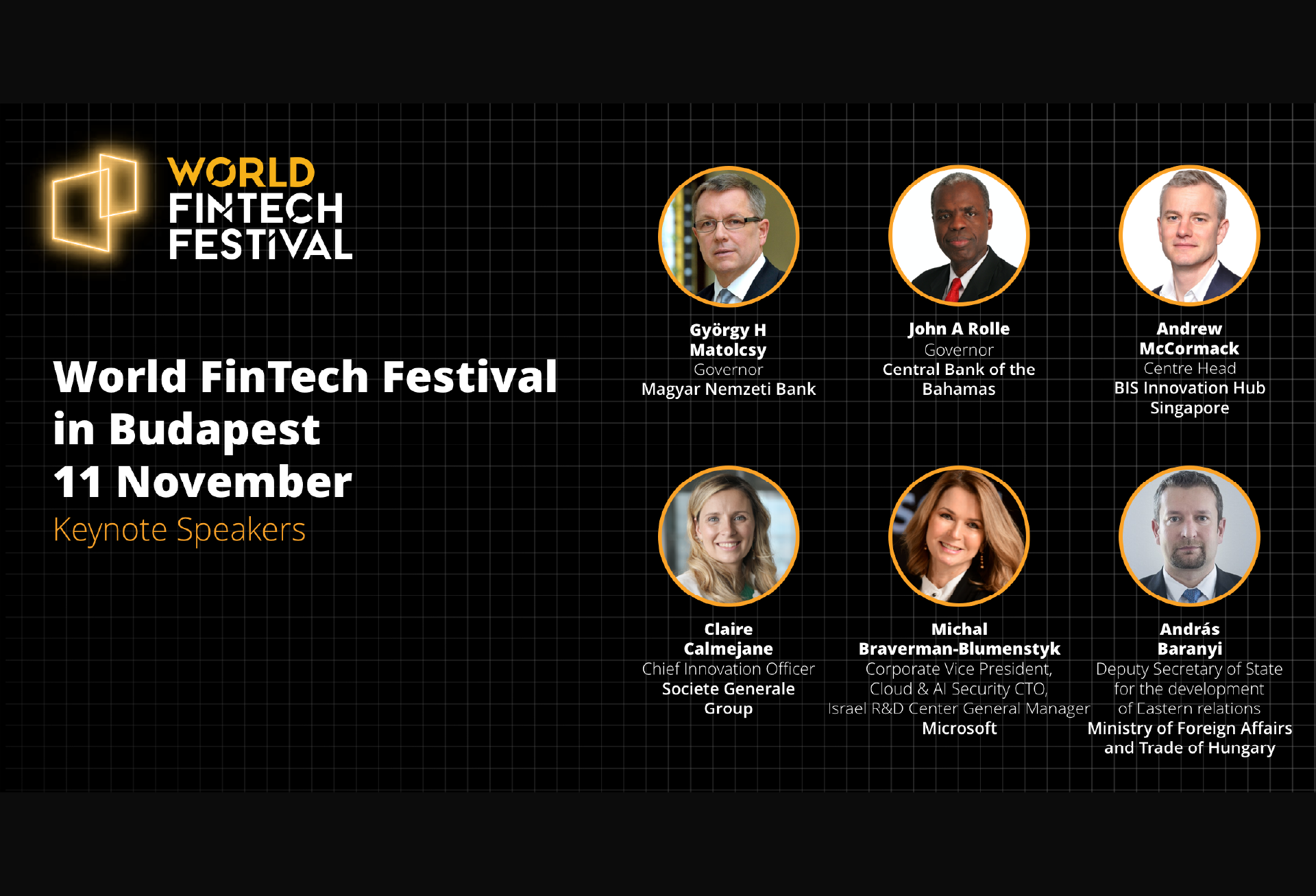 WORLD FINTECH FESTIVAL

World FinTech Festival in Budapest 11 November

Keynote Speakers

György H Matolcsy
Governor
Magyar Nemzeti Bank

John A Rolle
Governor
Central Bank of the Bahamas

Andrew McCormack
Centre Head
BIS Innovation Hub Singapore

Claire Calmejane
Chief Innovation Officer
Societe Generale Group

Michal Braverman-Blumenstyk
Corporate Vice President, Cloud & AI Security CTO, Israel R&D Center General Manager
Microsoft

András Baranyi
Deputy Secretary of State for the development of Eastern relations
Ministry of Foreign Affairs and Trade of Hungary